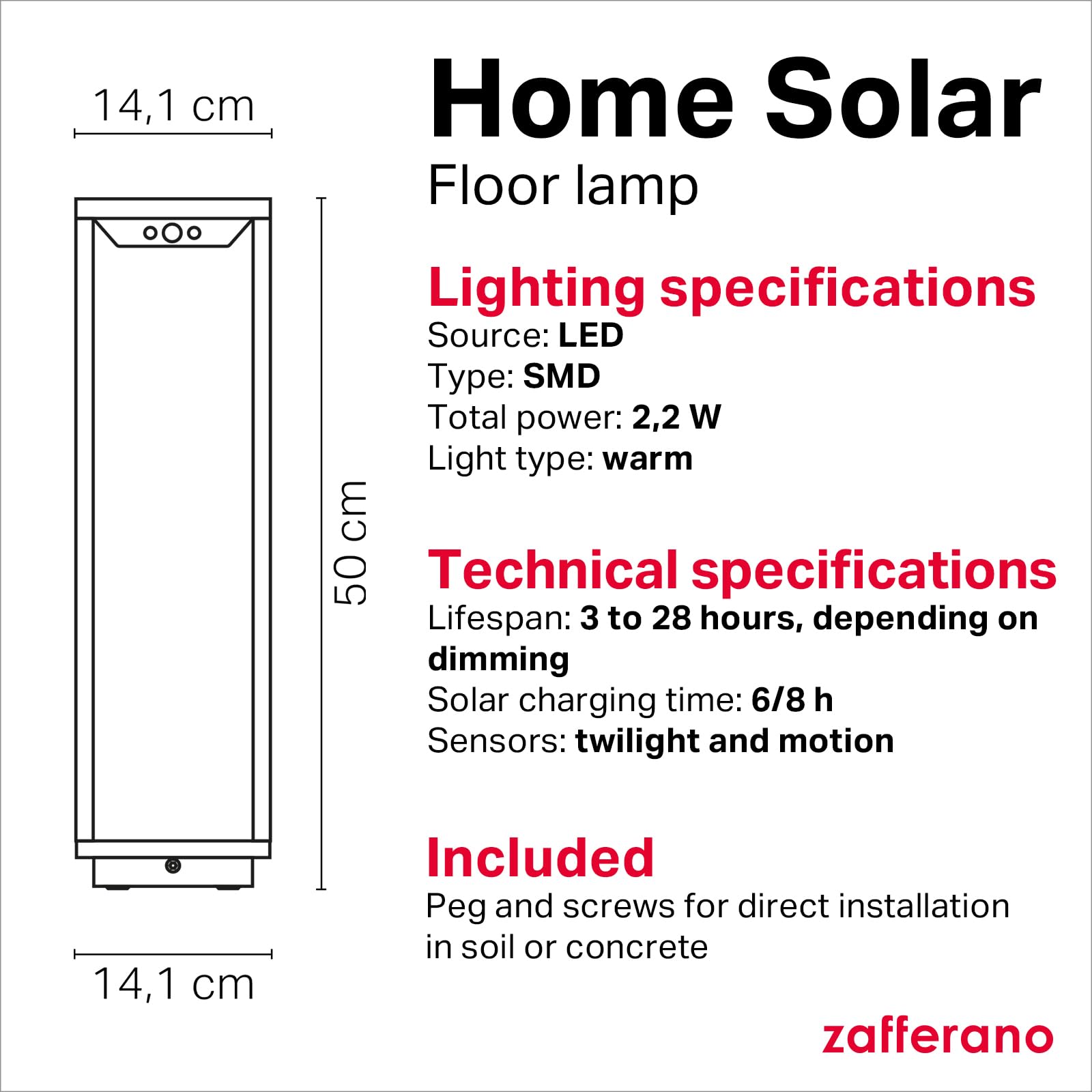 14,1 cm

50 cm

14,1 cm

Home Solar
Floor lamp

Lighting specifications
Source: LED
Type: SMD
Total power: 2,2 W
Light type: warm

Technical specifications
Lifespan: 3 to 28 hours, depending on dimming
Solar charging time: 6/8 h
Sensors: twilight and motion

Included
Peg and screws for direct installation in soil or concrete

zafferano